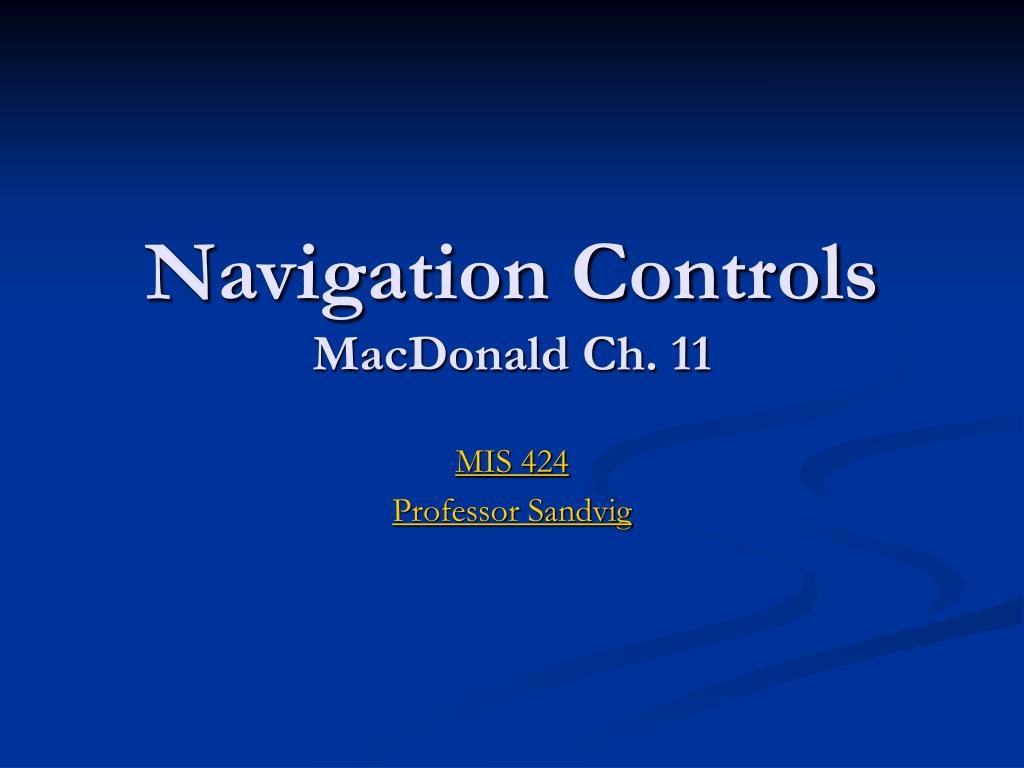 Navigation Controls
MacDonald Ch. 11

MIS 424
Professor Sandvig